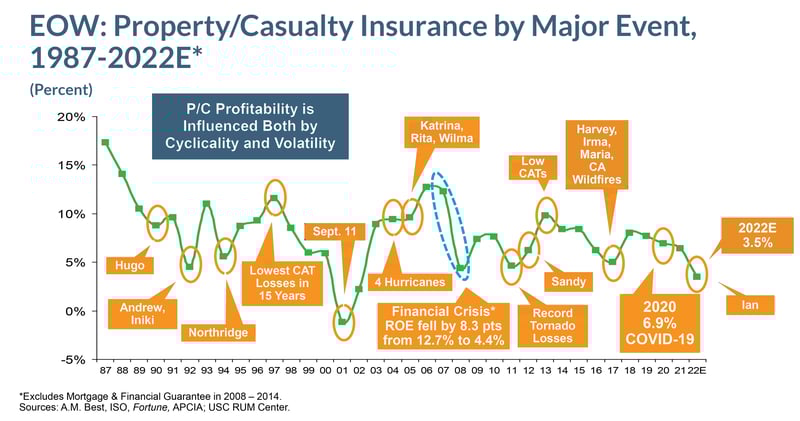 EOW: Property/Casualty Insurance by Major Event, 1987-2022E*

(Percent)

P/C Profitability is Influenced Both by Cyclicality and Volatility

20%
15%
10%
5%
0%
-5%

Hugo

Andrew, Iniki

Northridge

Lowest CAT Losses in 15 Years

Sept. 11

4 Hurricanes

Katrina, Rita, Wilma

Financial Crisis* ROE fell by 8.3 pts from 12.7% to 4.4%

Record Tornado Losses

Low CATs

Sandy

Harvey, Irma, Maria, CA Wildfires

2020 6.9% COVID-19

2022E 3.5%

Ian

87 88 89 90 91 92 93 94 95 96 97 98 99 00 01 02 03 04 05 06 07 08 09 10 11 12 13 14 15 16 17 18 19 20 21 22E

*Excludes Mortgage & Financial Guarantee in 2008 – 2014.
Sources: A.M. Best, ISO, Fortune, APCIA; USC RUM Center.